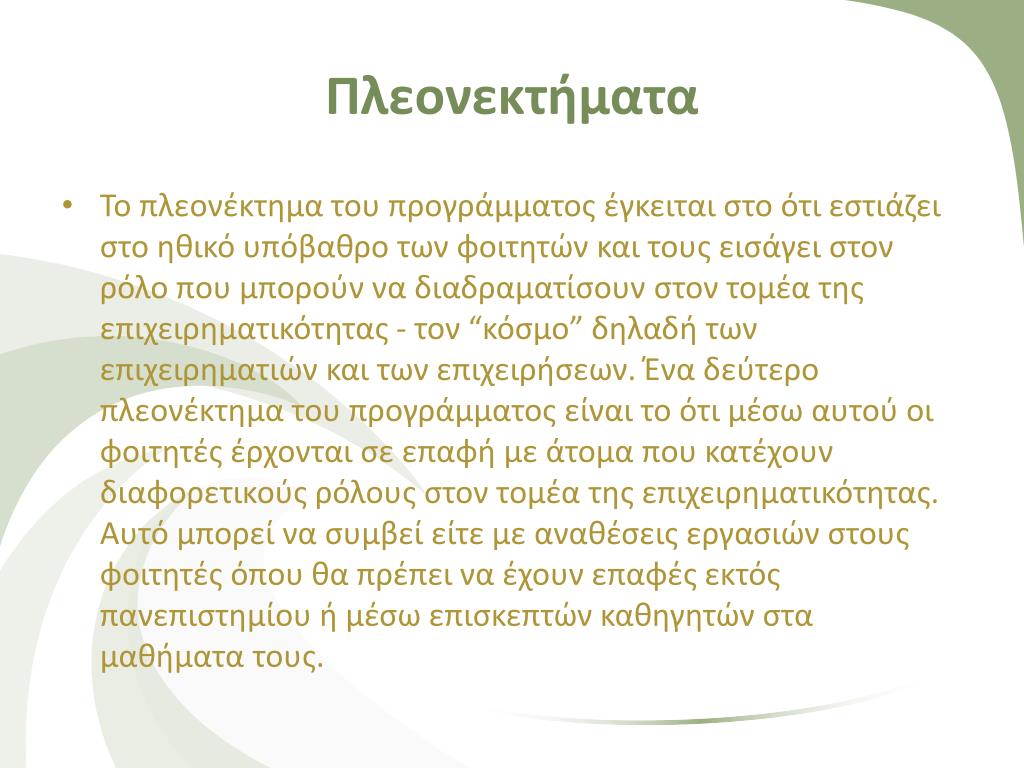 Πλεονεκτήματα

• Το πλεονέκτημα του προγράμματος έγκειται στο ότι εστιάζει στο ηθικό υπόβαθρο των φοιτητών και τους εισάγει στον ρόλο που μπορούν να διαδραματίσουν στον τομέα της επιχειρηματικότητας - τον “κόσμο” δηλαδή των επιχειρηματιών και των επιχειρήσεων. Ένα δεύτερο πλεονέκτημα του προγράμματος είναι το ότι μέσω αυτού οι φοιτητές έρχονται σε επαφή με άτομα που κατέχουν διαφορετικούς ρόλους στον τομέα της επιχειρηματικότητας. Αυτό μπορεί να συμβεί είτε με αναθέσεις εργασιών στους φοιτητές όπου θα πρέπει να έχουν επαφές εκτός πανεπιστημίου ή μέσω επισκεπτών καθηγητών στα μαθήματα τους.